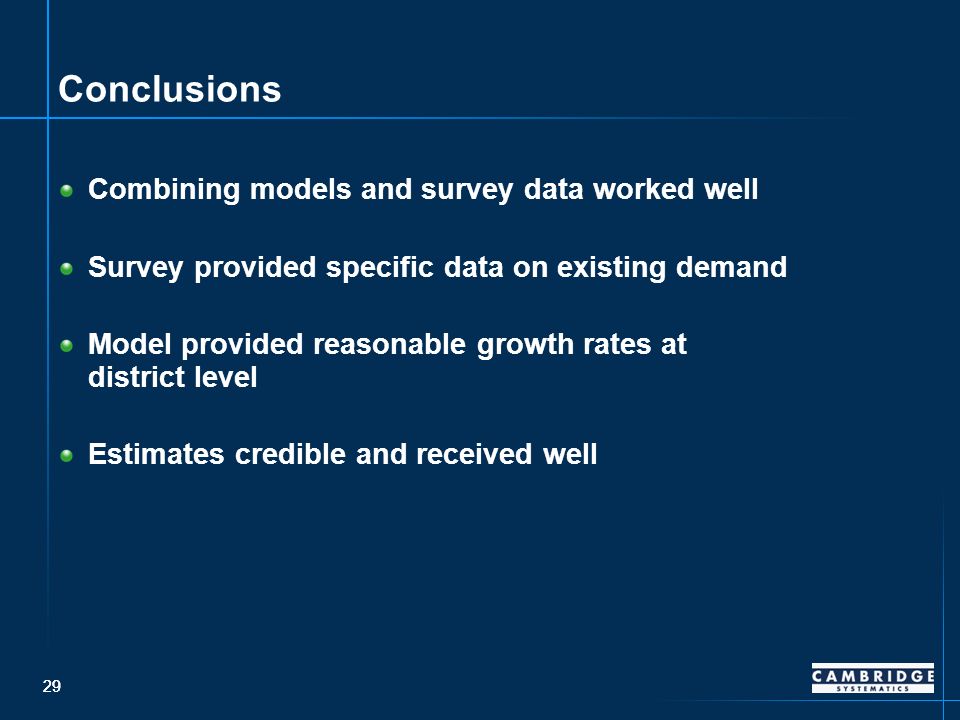 Conclusions

Combining models and survey data worked well

Survey provided specific data on existing demand

Model provided reasonable growth rates at district level

Estimates credible and received well

29

CAMBRIDGE
SYSTEMATICS